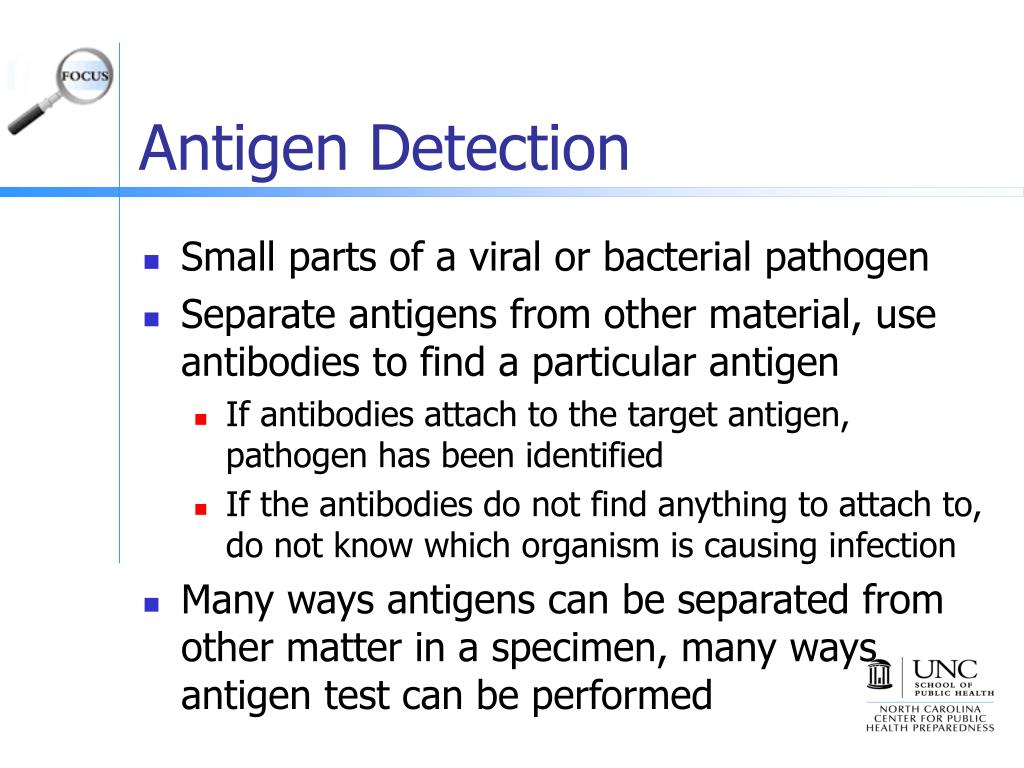 FOCUS

Antigen Detection

- Small parts of a viral or bacterial pathogen
- Separate antigens from other material, use antibodies to find a particular antigen
  - If antibodies attach to the target antigen, pathogen has been identified
  - If the antibodies do not find anything to attach to, do not know which organism is causing infection
- Many ways antigens can be separated from other matter in a specimen, many ways antigen test can be performed

UNC SCHOOL OF PUBLIC HEALTH
NORTH CAROLINA CENTER FOR PUBLIC HEALTH PREPAREDNESS